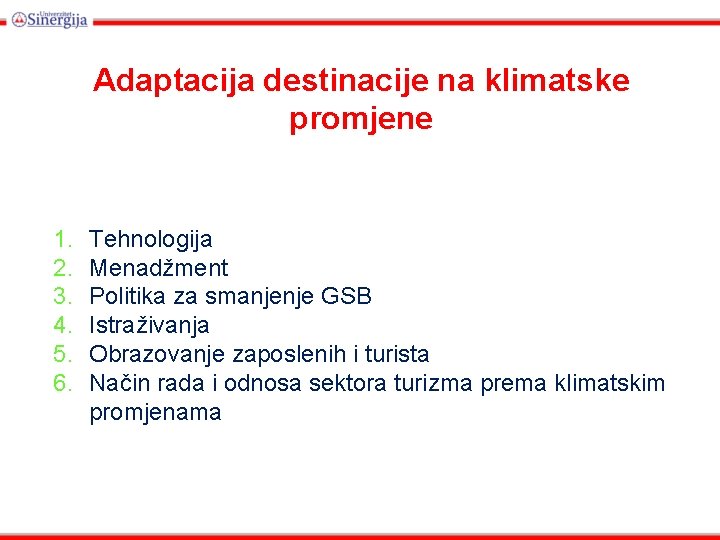 Univerzitet Sinergija

Adaptacija destinacije na klimatske promjene

1. Tehnologija
2. Menadžment
3. Politika za smanjenje GSB
4. Istraživanja
5. Obrazovanje zaposlenih i turista
6. Način rada i odnosa sektora turizma prema klimatskim promjenama